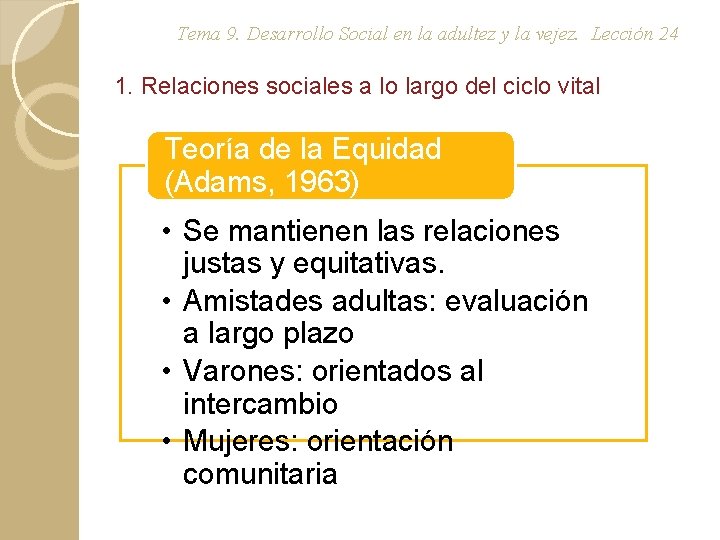 Tema 9. Desarrollo Social en la adultez y la vejez. Lección 24

1. Relaciones sociales a lo largo del ciclo vital

Teoría de la Equidad (Adams, 1963)

• Se mantienen las relaciones justas y equitativas.
• Amistades adultas: evaluación a largo plazo
• Varones: orientados al intercambio
• Mujeres: orientación comunitaria